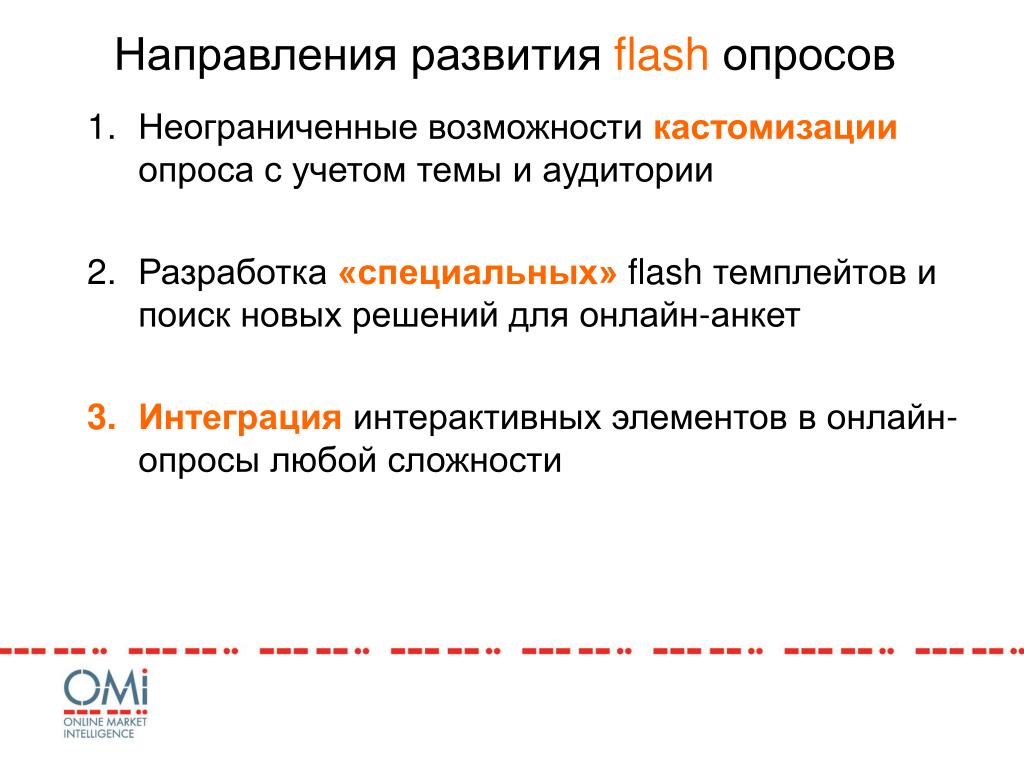 Направления развития flash опросов

1. Неограниченные возможности кастомизации опроса с учетом темы и аудитории

2. Разработка «специальных» flash темплейтов и поиск новых решений для онлайн-анкет

3. Интеграция интерактивных элементов в онлайн-опросы любой сложности

OMi
ONLINE MARKET INTELLIGENCE